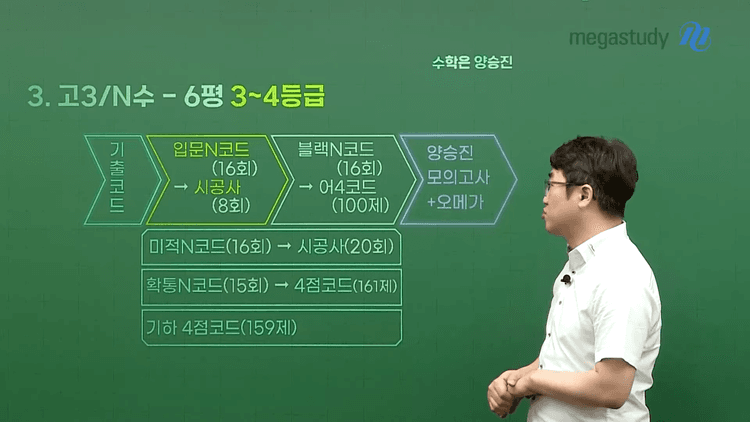 megastudy

수학은 양승진

3. 고3/N수 - 6평 3~4등급

기출코드

입문N코드 (16회) → 시공사 (8회)

블랙N코드 (16회) → 어4코드 (100제)

양승진 모의고사 +오메가

미적N코드(16회) → 시공사(20회)

확통N코드(15회) → 4점코드(161제)

기하 4점코드(159제)